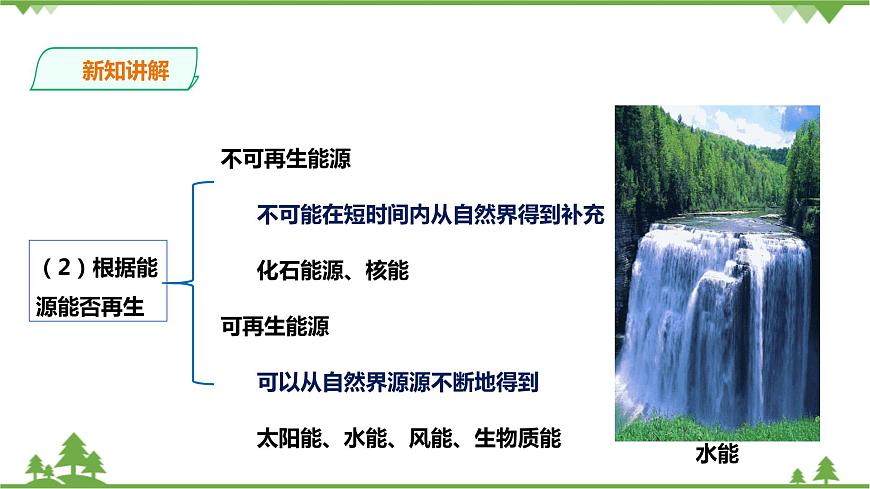 新知讲解

（2）根据能源能否再生

不可再生能源

不可能在短时间内从自然界得到补充

化石能源、核能

可再生能源

可以从自然界源源不断地得到

太阳能、水能、风能、生物质能

水能